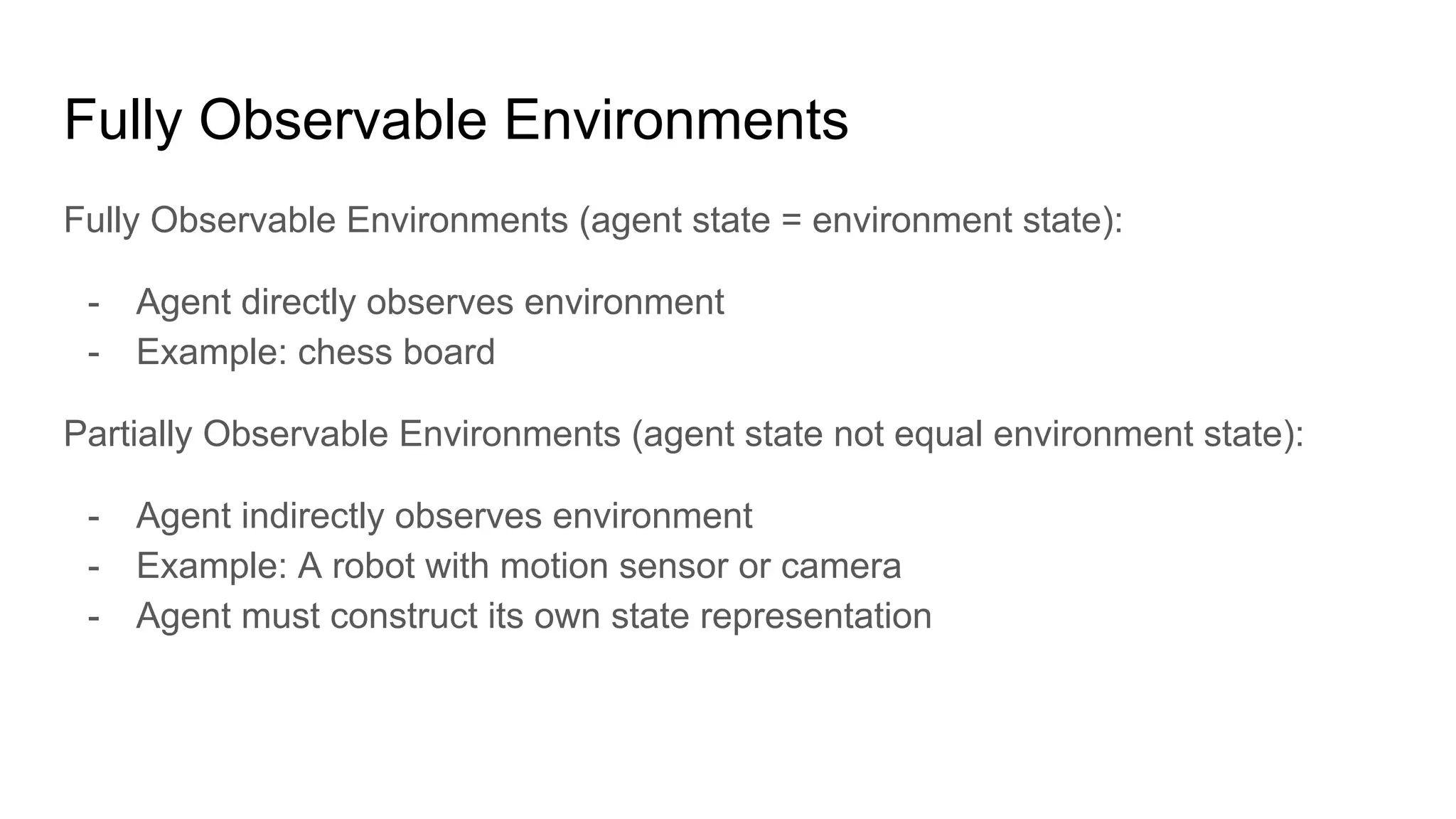 Fully Observable Environments

Fully Observable Environments (agent state = environment state):

- Agent directly observes environment
- Example: chess board

Partially Observable Environments (agent state not equal environment state):

- Agent indirectly observes environment
- Example: A robot with motion sensor or camera
- Agent must construct its own state representation